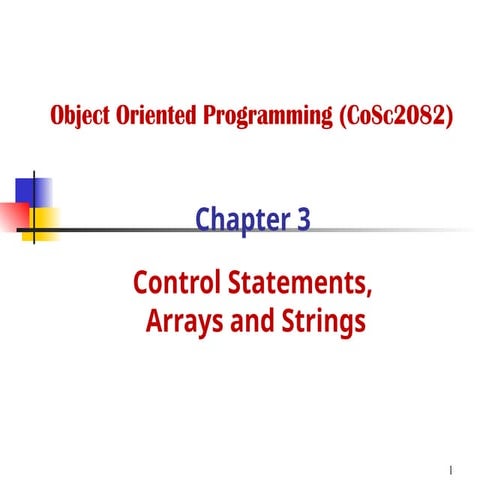 Object Oriented Programming (CoSc2082)

Chapter 3

Control Statements, Arrays and Strings

1